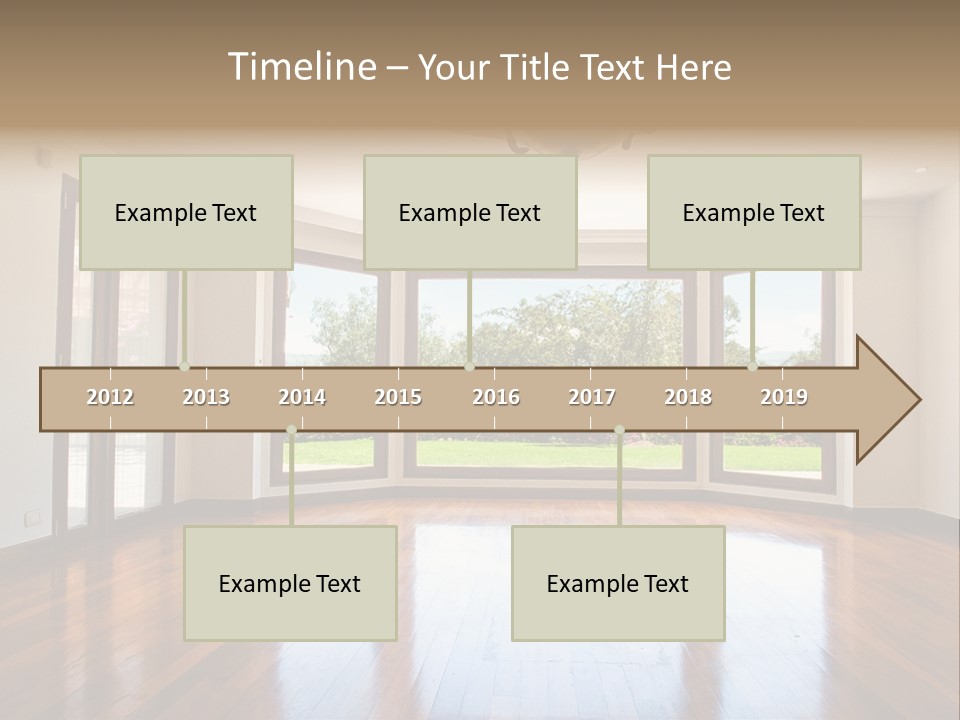 Timeline – Your Title Text Here

Example Text

Example Text

Example Text

2012 2013 2014 2015 2016 2017 2018 2019

Example Text

Example Text